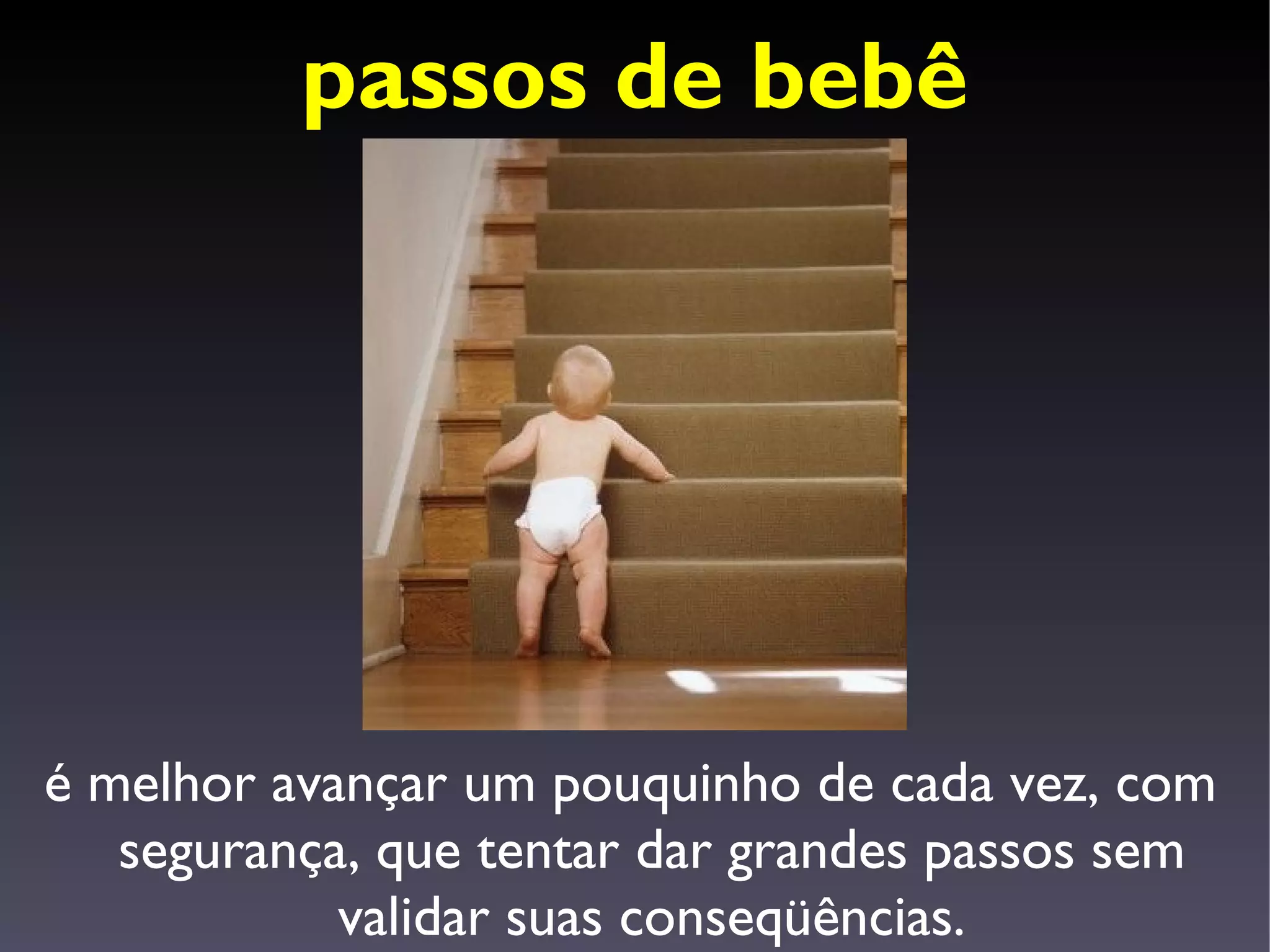 passos de bebê

é melhor avançar um pouquinho de cada vez, com segurança, que tentar dar grandes passos sem validar suas conseqüências.